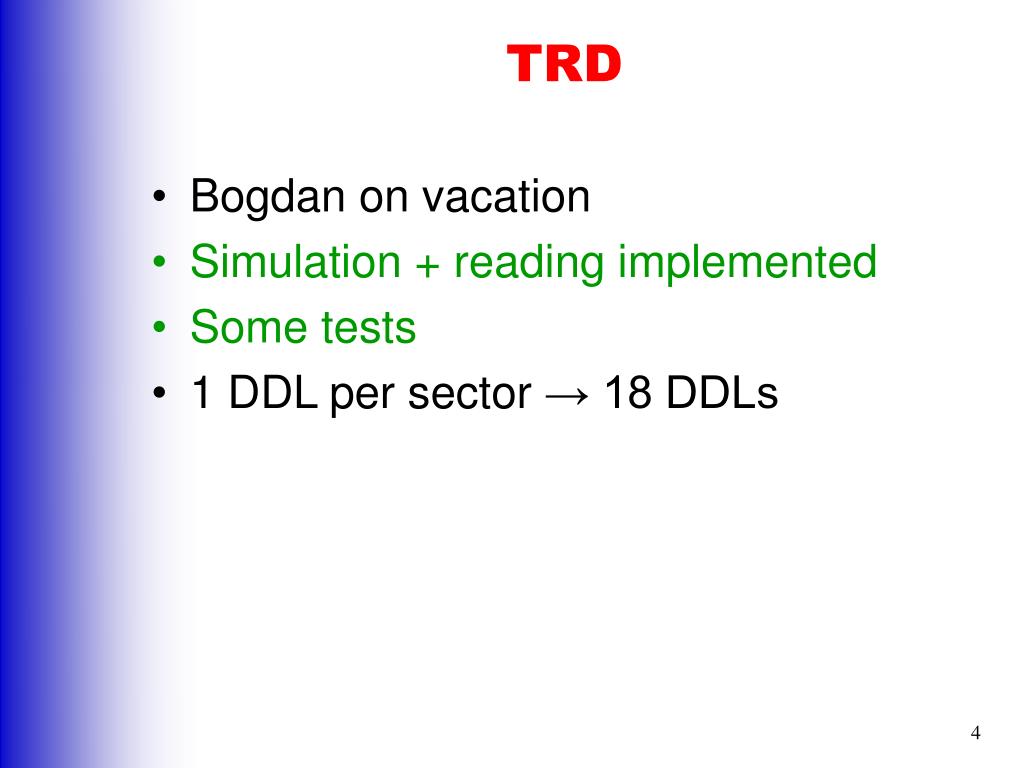 TRD

• Bogdan on vacation
• Simulation + reading implemented
• Some tests
• 1 DDL per sector → 18 DDLs

4